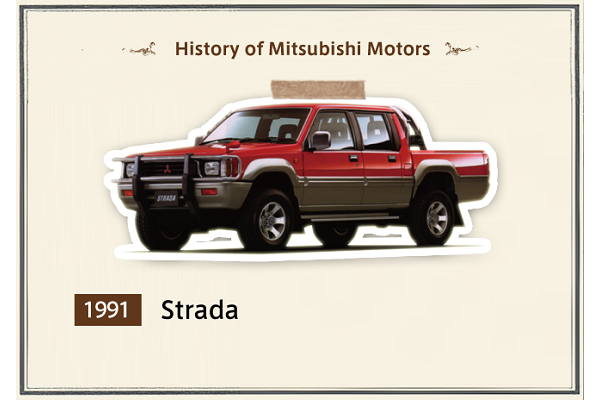 History of Mitsubishi Motors

STRADA

1991 Strada